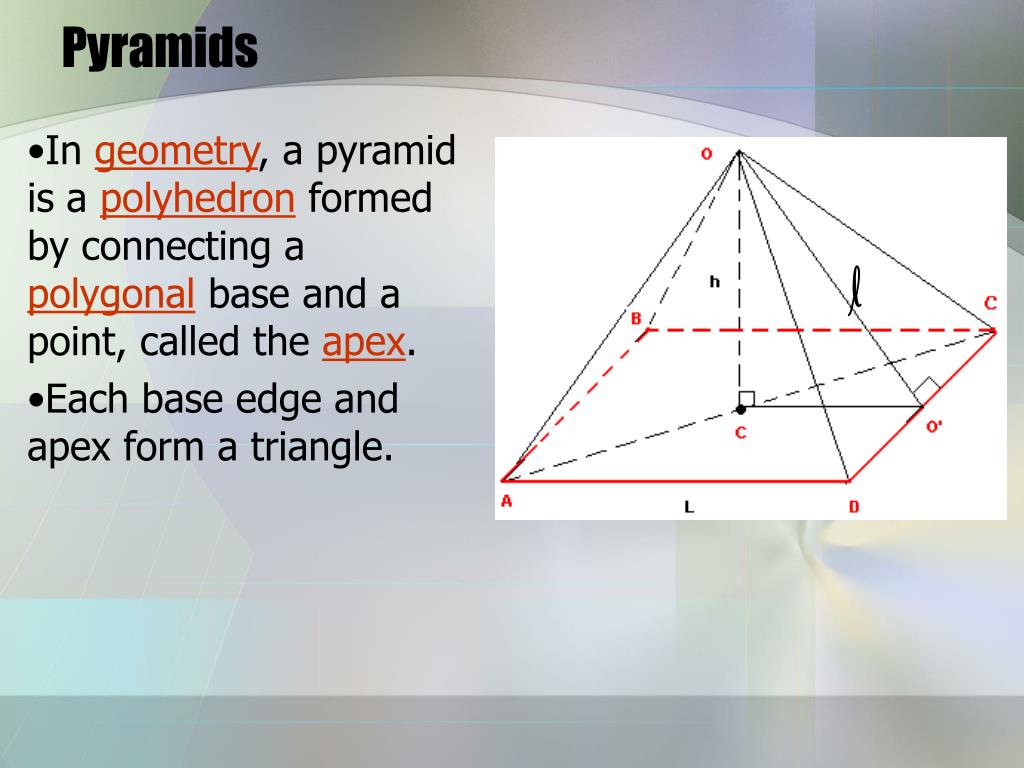 Pyramids

•In geometry, a pyramid is a polyhedron formed by connecting a polygonal base and a point, called the apex.

•Each base edge and apex form a triangle.

O

h

$\ell$

B

C

C

O'

A

L

D